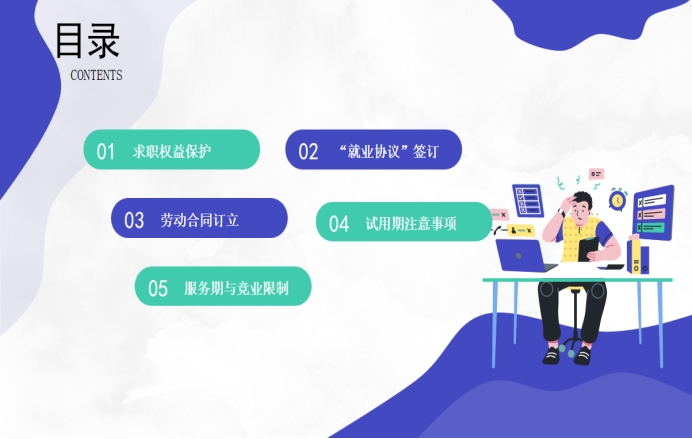 目录
CONTENTS

01 求职权益保护

02 “就业协议”签订

03 劳动合同订立

04 试用期注意事项

05 服务期与竞业限制